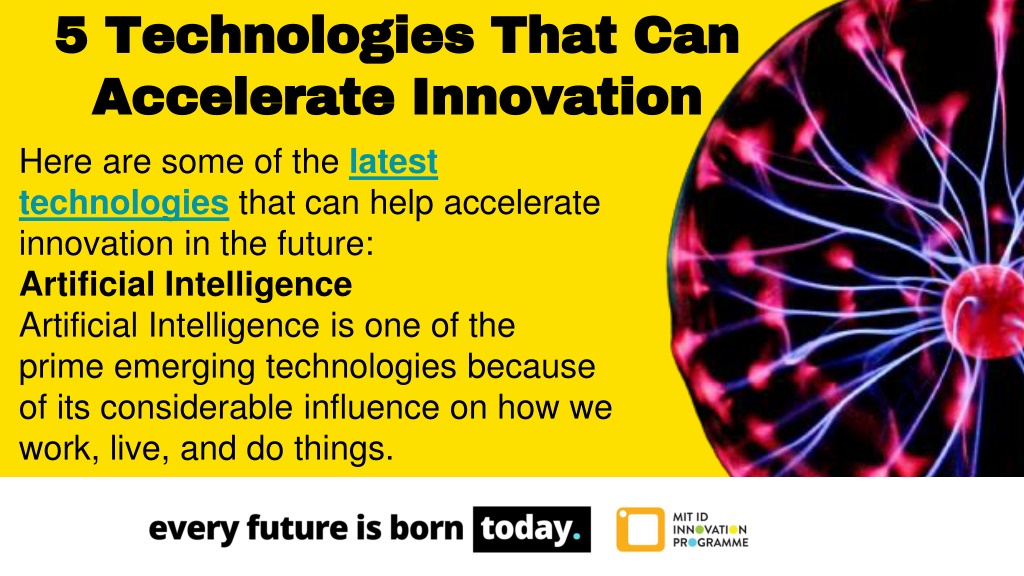 5 Technologies That Can Accelerate Innovation

Here are some of the latest technologies that can help accelerate innovation in the future:

Artificial Intelligence

Artificial Intelligence is one of the prime emerging technologies because of its considerable influence on how we work, live, and do things.

every future is born today.

MIT ID INNOVATION PROGRAMME